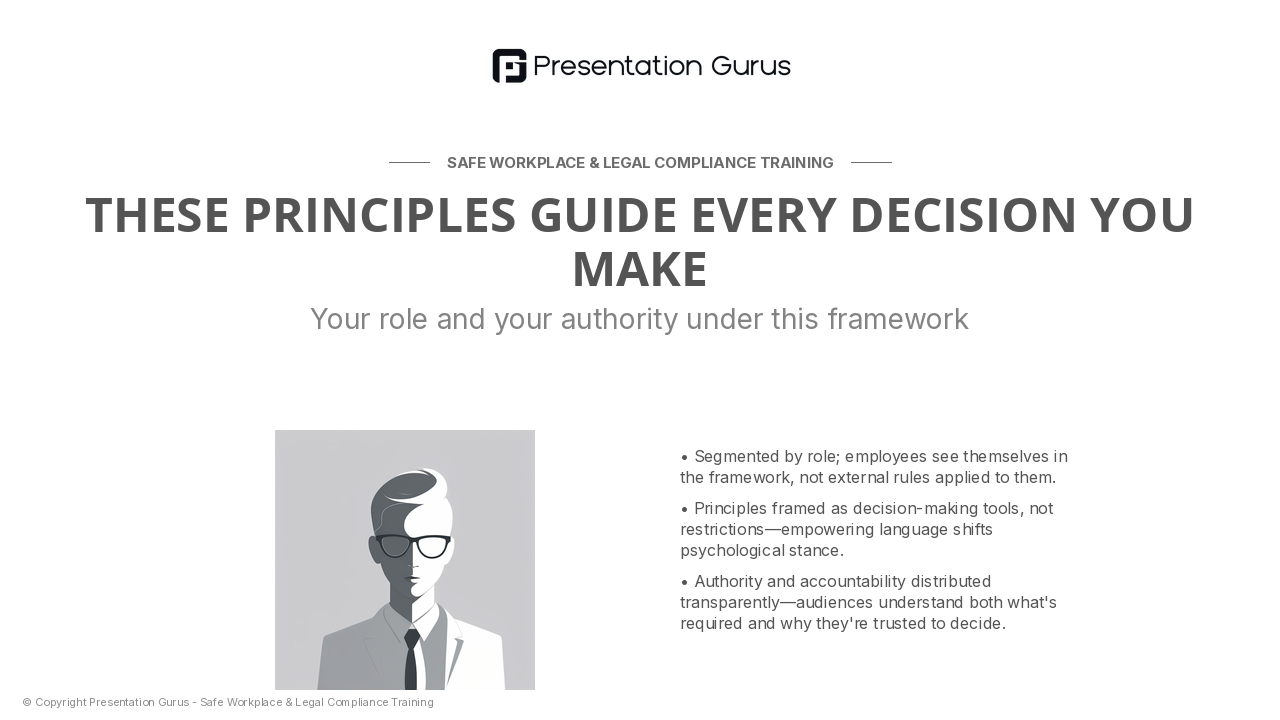 Presentation Gurus

SAFE WORKPLACE & LEGAL COMPLIANCE TRAINING

THESE PRINCIPLES GUIDE EVERY DECISION YOU MAKE

Your role and your authority under this framework

• Segmented by role; employees see themselves in the framework, not external rules applied to them.

• Principles framed as decision-making tools, not restrictions—empowering language shifts psychological stance.

• Authority and accountability distributed transparently—audiences understand both what's required and why they're trusted to decide.

© Copyright Presentation Gurus - Safe Workplace & Legal Compliance Training